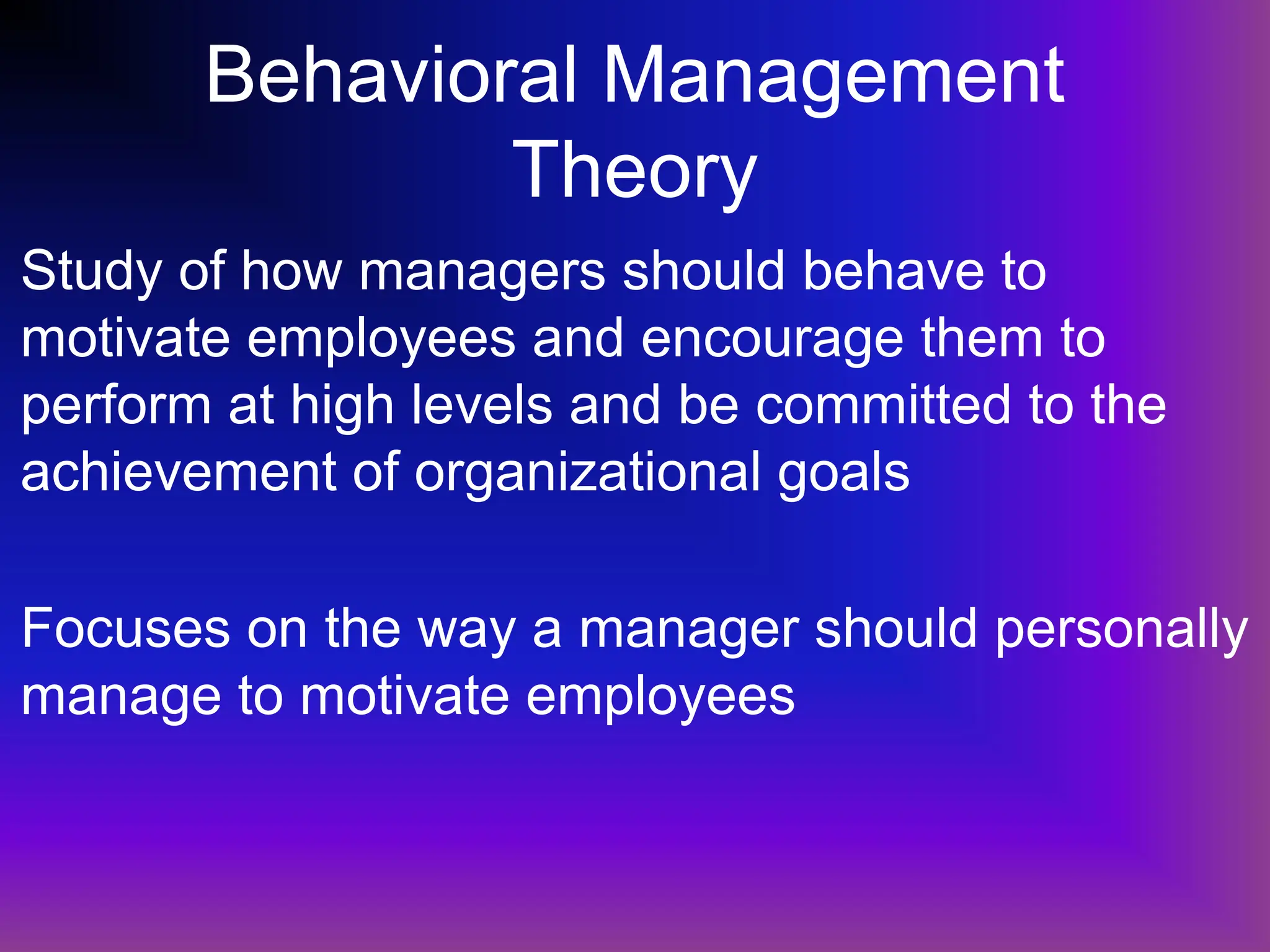 Behavioral Management Theory

Study of how managers should behave to motivate employees and encourage them to perform at high levels and be committed to the achievement of organizational goals

Focuses on the way a manager should personally manage to motivate employees